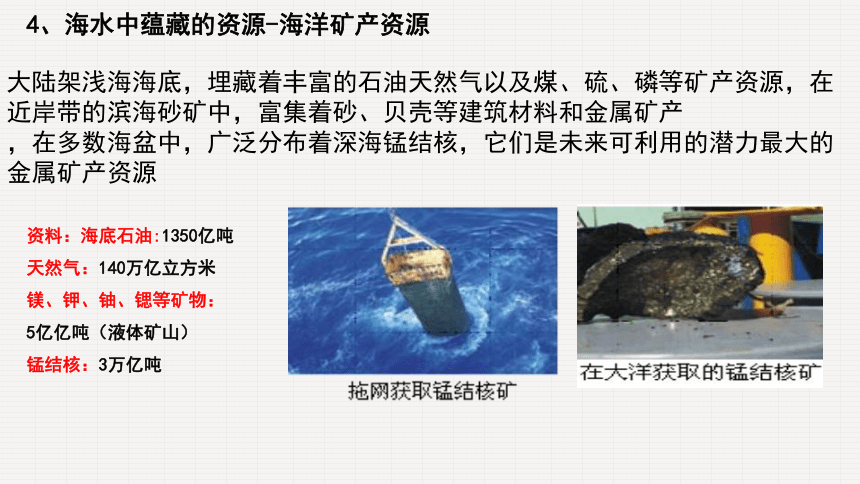 4、海水中蕴藏的资源-海洋矿产资源

大陆架浅海海底，埋藏着丰富的石油天然气以及煤、硫、磷等矿产资源，在近岸带的滨海砂矿中，富集着砂、贝壳等建筑材料和金属矿产，在多数海盆中，广泛分布着深海锰结核，它们是未来可利用的潜力最大的金属矿产资源

资料：海底石油：1350亿吨
天然气：140万亿立方米
镁、钾、铀、锶等矿物：
5亿亿吨（液体矿山）
锰结核：3万亿吨

拖网获取锰结核矿

在大洋获取的锰结核矿